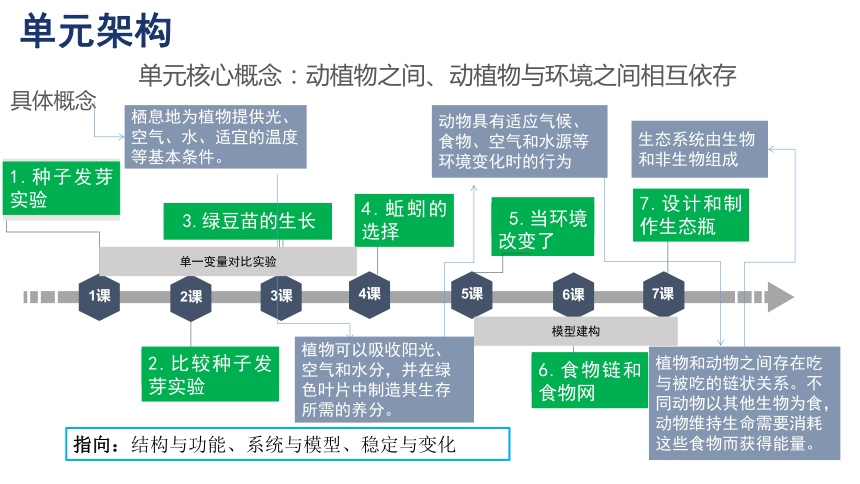 单元架构

单元核心概念：动植物之间、动植物与环境之间相互依存

具体概念

栖息地为植物提供光、空气、水、适宜的温度等基本条件。

动物具有适应气候、食物、空气和水源等环境变化时的行为

生态系统由生物和非生物组成

1. 种子发芽实验

3. 绿豆苗的生长

4. 蚯蚓的选择

5. 当环境改变了

7. 设计和制作生态瓶

单一变量对比实验

1课

2课

3课

4课

5课

6课

7课

模型建构

2. 比较种子发芽实验

植物可以吸收阳光、空气和水分，并在绿色叶片中制造其生存所需的养分。

6. 食物链和食物网

植物和动物之间存在吃与被吃的链状关系。不同动物以其他生物为食，动物维持生命需要消耗这些食物而获得能量。

指向：结构与功能、系统与模型、稳定与变化